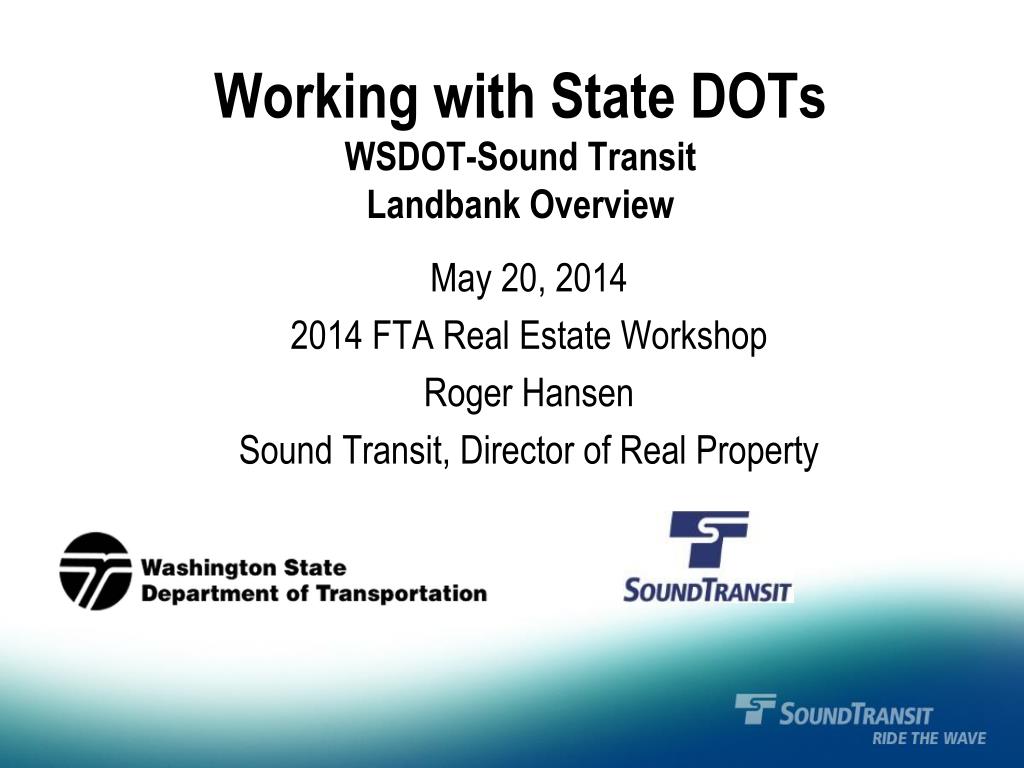 Working with State DOTs
WSDOT-Sound Transit
Landbank Overview

May 20, 2014

2014 FTA Real Estate Workshop

Roger Hansen

Sound Transit, Director of Real Property

Washington State
Department of Transportation

SOUNDTRANSIT

SOUNDTRANSIT
RIDE THE WAVE